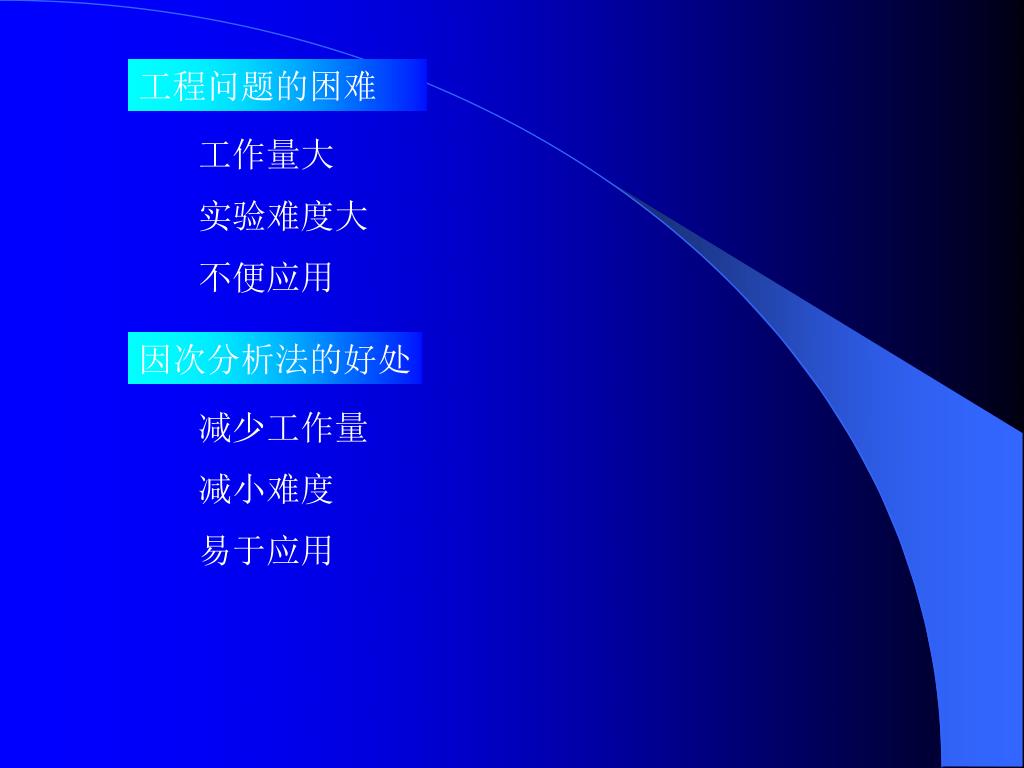 工程问题的困难

工作量大

实验难度大

不便应用

因次分析法的好处

减少工作量

减小难度

易于应用